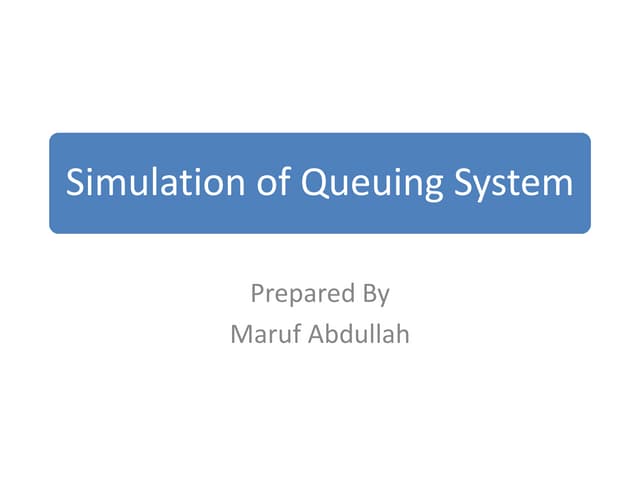 Simulation of Queuing System

Prepared By
Maruf Abdullah